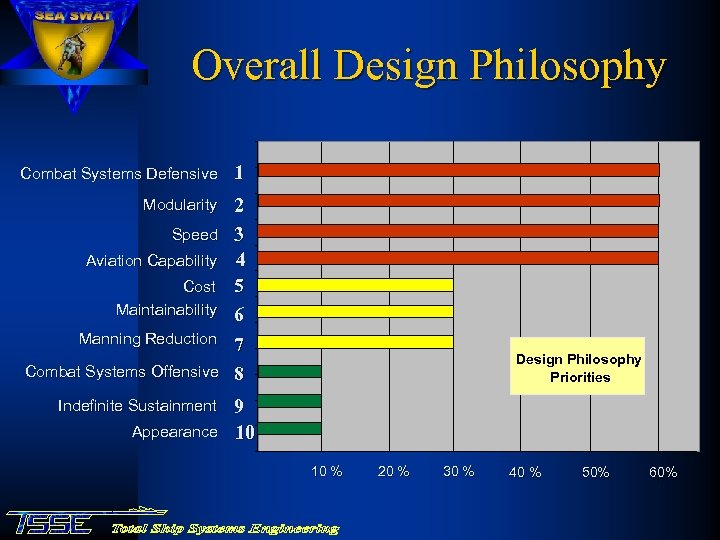 SEA SWAT

Overall Design Philosophy

Combat Systems Defensive 1
Modularity 2
Speed 3
Aviation Capability 4
Cost 5
Maintainability 6
Manning Reduction 7
Combat Systems Offensive 8
Indefinite Sustainment 9
Appearance 10

Design Philosophy Priorities

10 % 20 % 30 % 40 % 50% 60%

TSSE Total Ship Systems Engineering